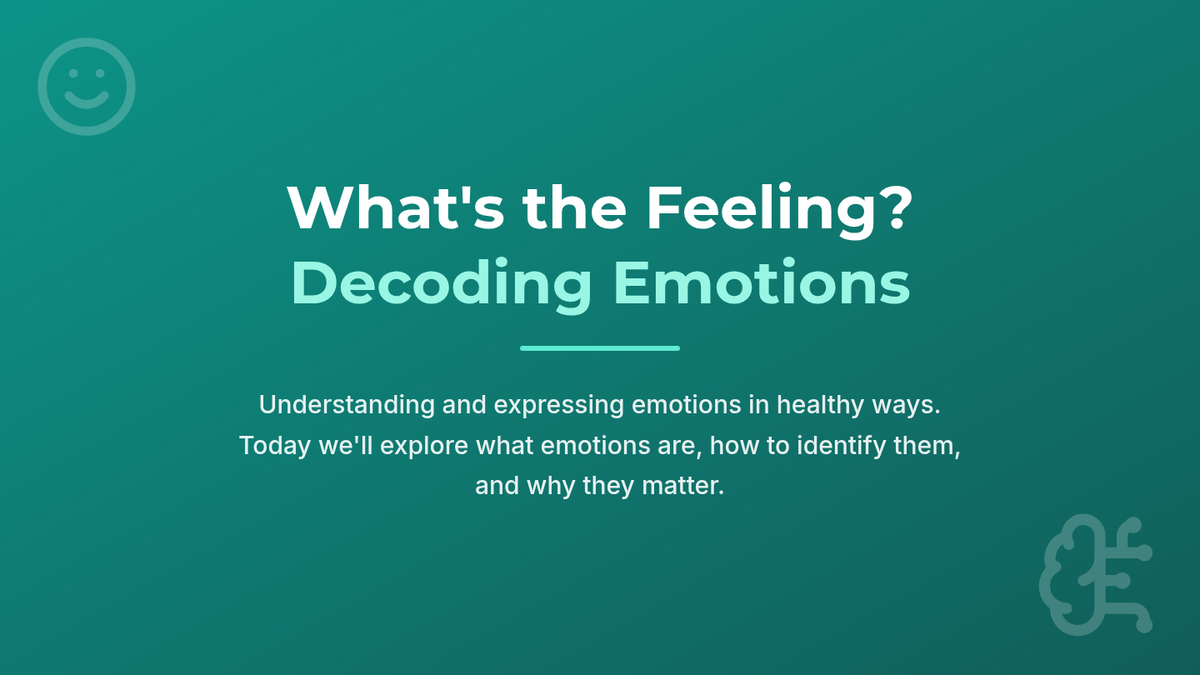 What's the Feeling?
Decoding Emotions

Understanding and expressing emotions in healthy ways. Today we'll explore what emotions are, how to identify them, and why they matter.